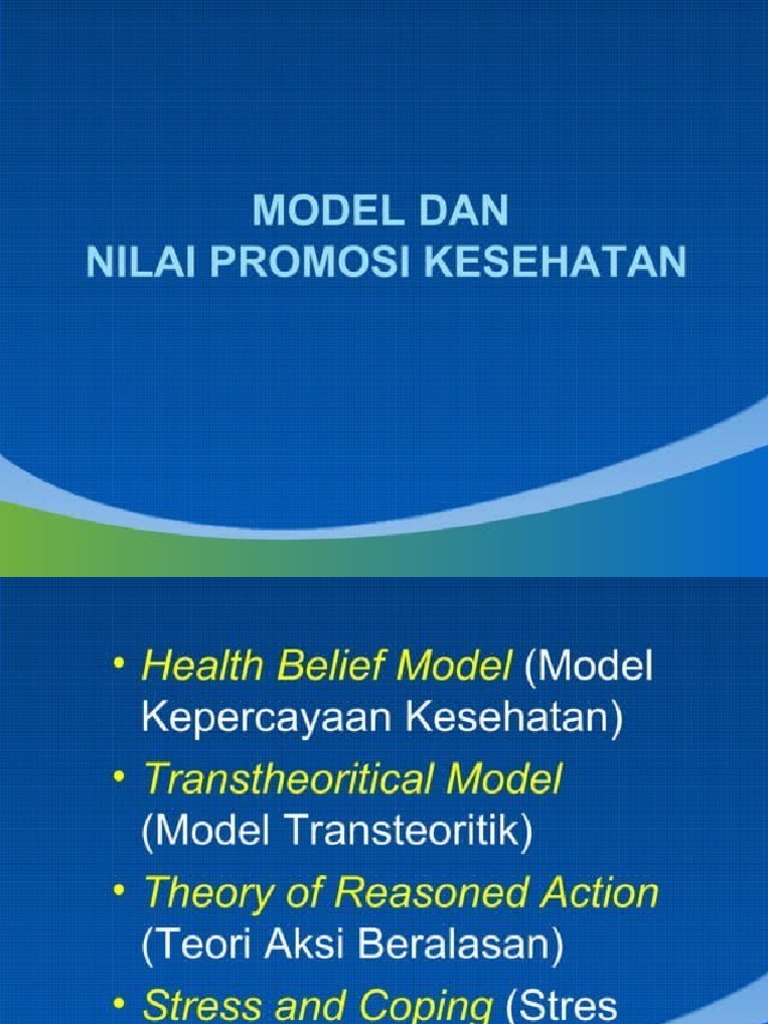 MODEL DAN
NILAI PROMOSI KESEHATAN

• Health Belief Model (Model Kepercayaan Kesehatan)
• Transtheoritical Model (Model Transteoritik)
• Theory of Reasoned Action (Teori Aksi Beralasan)
• Stress and Coping (Stres